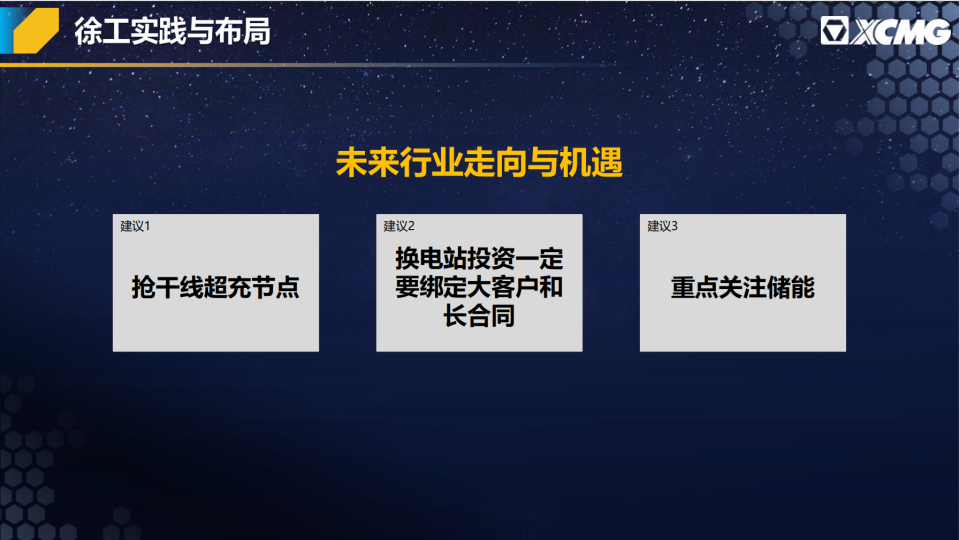 徐工实践与布局

XCMG

未来行业走向与机遇

建议1

抢干线超充节点

建议2

换电站投资一定要绑定大客户和长合同

建议3

重点关注储能